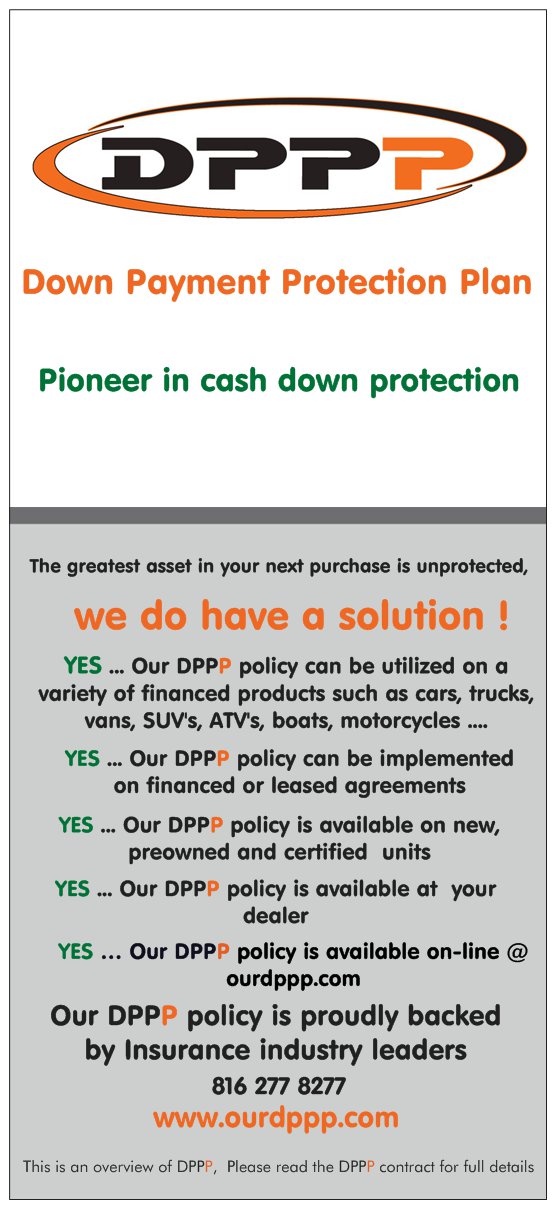 DPPP

Down Payment Protection Plan

Pioneer in cash down protection

The greatest asset in your next purchase is unprotected,

we do have a solution !

YES ... Our DPPP policy can be utilized on a variety of financed products such as cars, trucks, vans, SUV's, ATV's, boats, motorcycles ....

YES ... Our DPPP policy can be implemented on financed or leased agreements

YES ... Our DPPP policy is available on new, preowned and certified units

YES ... Our DPPP policy is available at your dealer

YES ... Our DPPP policy is available on-line @ ourdppp.com

Our DPPP policy is proudly backed by Insurance industry leaders

816 277 8277

www.ourdppp.com

This is an overview of DPPP, Please read the DPPP contract for full details